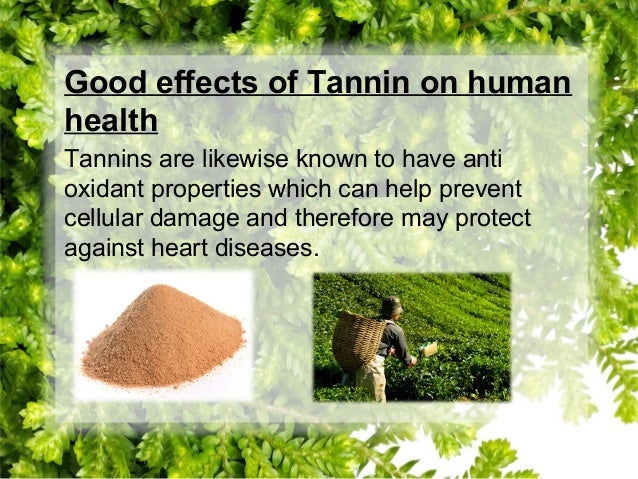 Good effects of Tannin on human health

Tannins are likewise known to have anti oxidant properties which can help prevent cellular damage and therefore may protect against heart diseases.